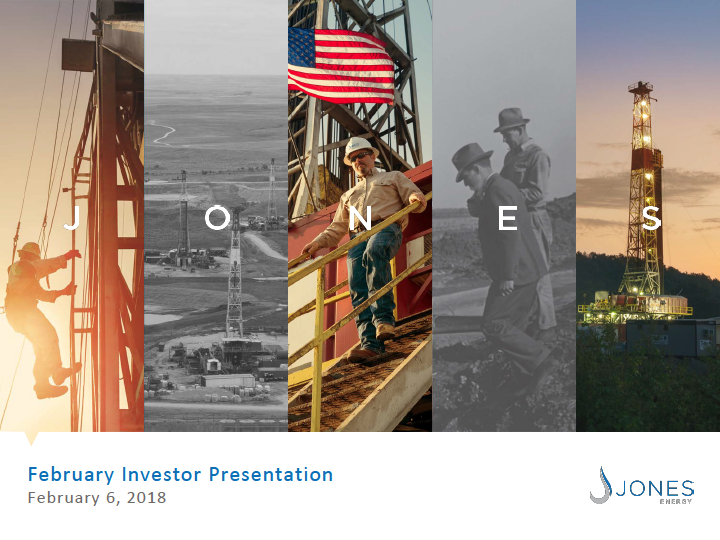 J O N E S

February Investor Presentation
February 6, 2018

JONES
ENERGY